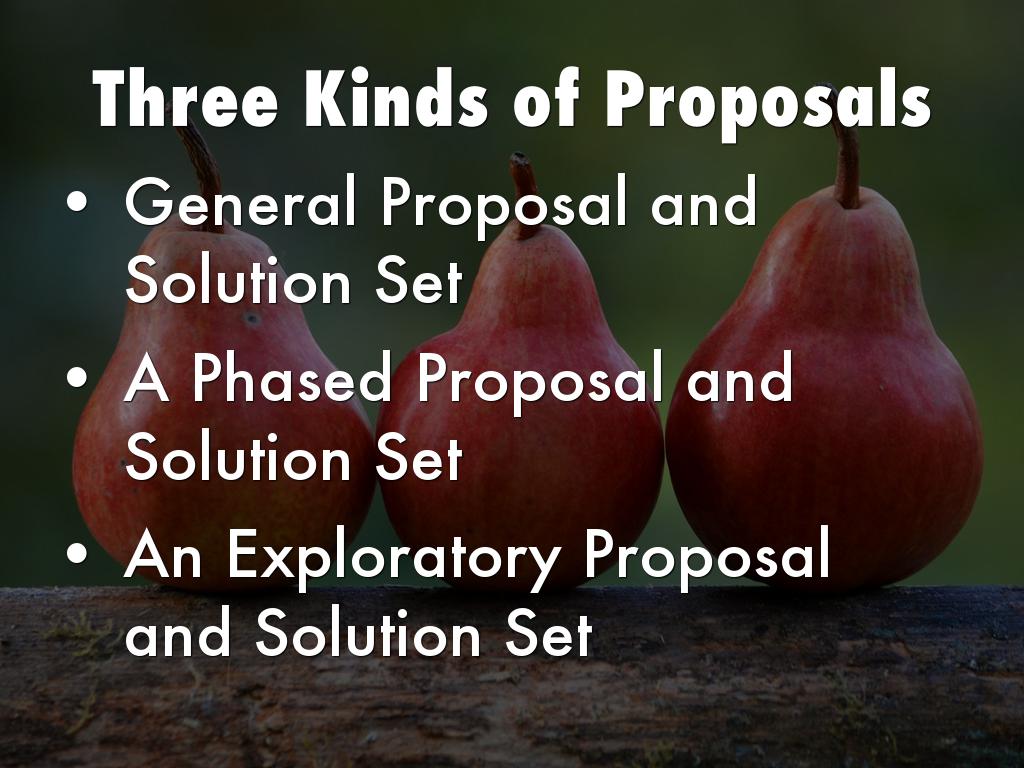 Three Kinds of Proposals

• General Proposal and Solution Set
• A Phased Proposal and Solution Set
• An Exploratory Proposal and Solution Set